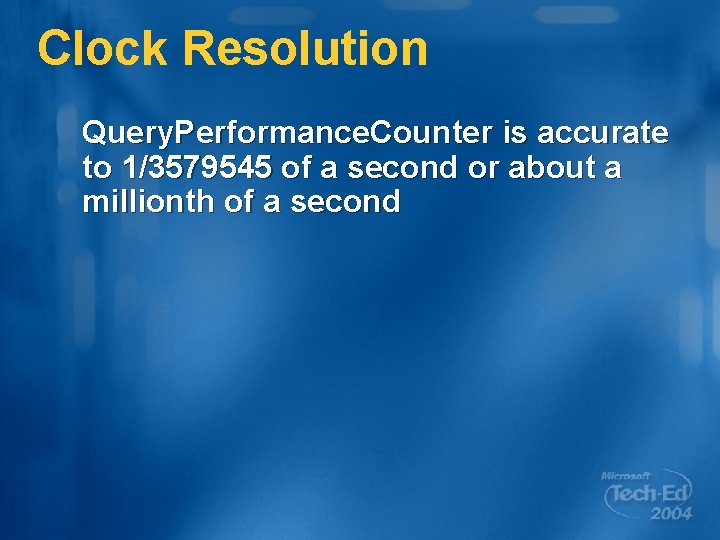 Clock Resolution

QueryPerformanceCounter is accurate to 1/3579545 of a second or about a millionth of a second

Microsoft Tech·Ed 2004